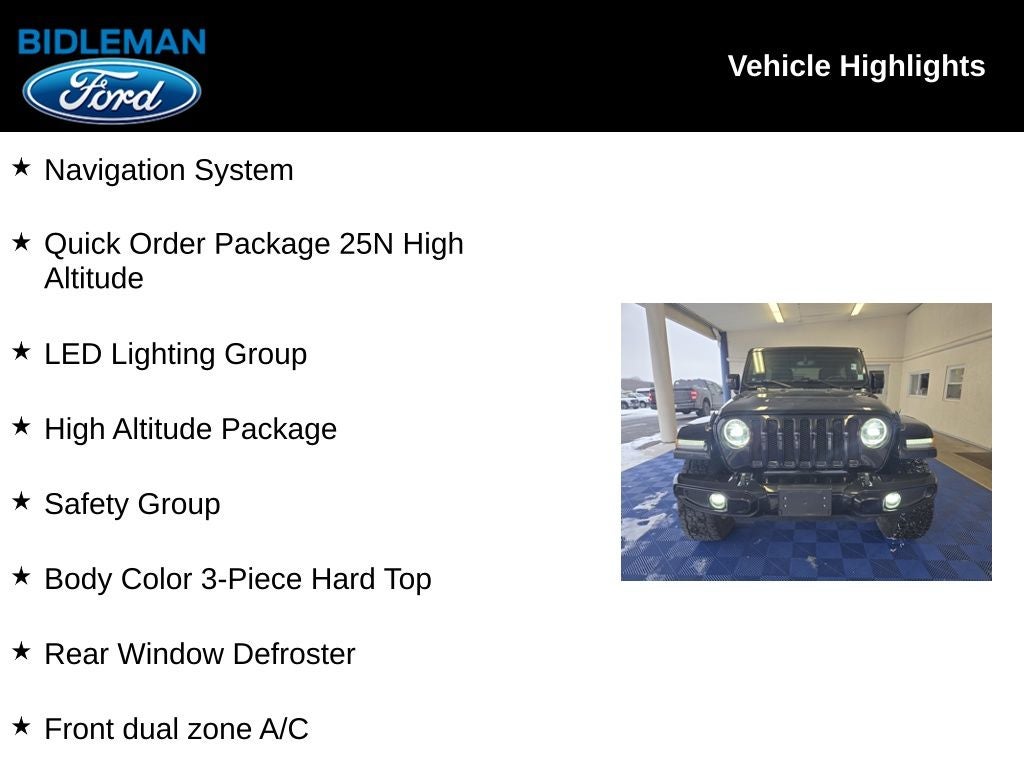 BIDLEMAN
Ford

Vehicle Highlights

★ Navigation System

★ Quick Order Package 25N High Altitude

★ LED Lighting Group

★ High Altitude Package

★ Safety Group

★ Body Color 3-Piece Hard Top

★ Rear Window Defroster

★ Front dual zone A/C